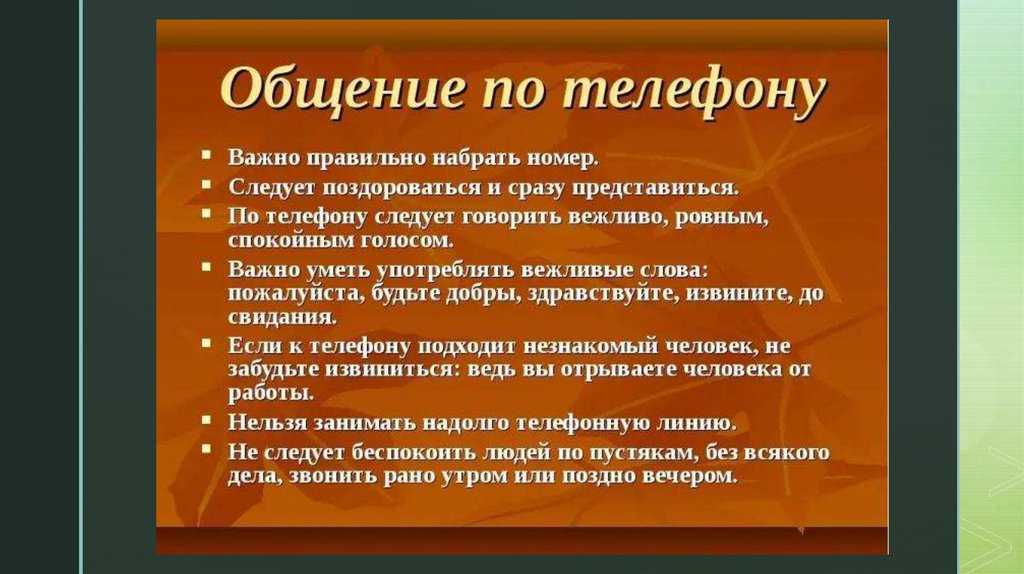 Общение по телефону

- Важно правильно набрать номер.
- Следует поздороваться и сразу представиться.
- По телефону следует говорить вежливо, ровным, спокойным голосом.
- Важно уметь употреблять вежливые слова: пожалуйста, будьте добры, здравствуйте, извините, до свидания.
- Если к телефону подходит незнакомый человек, не забудьте извиниться: ведь вы отрываете человека от работы.
- Нельзя занимать надолго телефонную линию.
- Не следует беспокоить людей по пустякам, без всякого дела, звонить рано утром или поздно вечером.